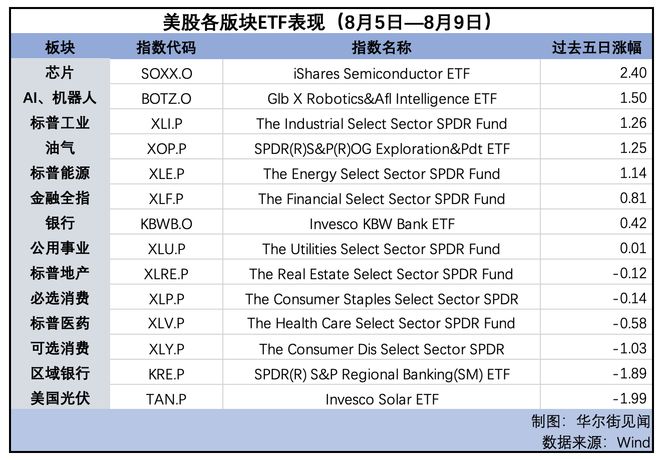 美股各版块ETF表现（8月5日—8月9日）

| 板块 | 指数代码 | 指数名称 | 过去五日涨幅 |
|---|---|---|---|
| 芯片 | SOXX.O | iShares Semiconductor ETF | 2.40 |
| AI、机器人 | BOTZ.O | Glb X Robotics&Afl Intelligence ETF | 1.50 |
| 标普工业 | XLI.P | The Industrial Select Sector SPDR Fund | 1.26 |
| 油气 | XOP.P | SPDR(R)S&P(R)OG Exploration&Pdt ETF | 1.25 |
| 标普能源 | XLE.P | The Energy Select Sector SPDR Fund | 1.14 |
| 金融全指 | XLF.P | The Financial Select Sector SPDR Fund | 0.81 |
| 银行 | KBWB.O | Invesco KBW Bank ETF | 0.42 |
| 公用事业 | XLU.P | The Utilities Select Sector SPDR Fund | 0.01 |
| 标普地产 | XLRE.P | The Real Estate Select Sector SPDR Fund | -0.12 |
| 必选消费 | XLP.P | The Consumer Staples Select Sector SPDR | -0.14 |
| 标普医药 | XLV.P | The Health Care Select Sector SPDR Fund | -0.58 |
| 可选消费 | XLY.P | The Consumer Dis Select Sector SPDR | -1.03 |
| 区域银行 | KRE.P | SPDR(R) S&P Regional Banking(SM) ETF | -1.89 |
| 美国光伏 | TAN.P | Invesco Solar ETF | -1.99 |

制图：华尔街见闻
数据来源：Wind